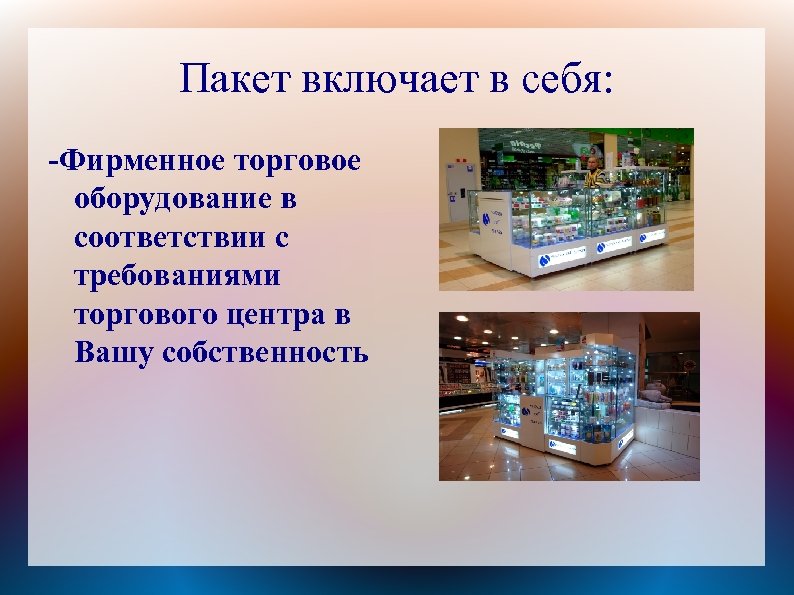 Пакет включает в себя:

-Фирменное торговое оборудование в соответствии с требованиями торгового центра в Вашу собственность